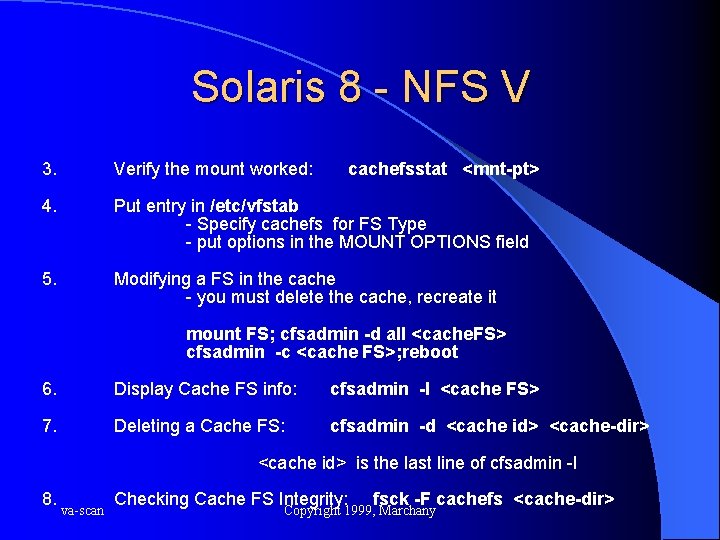 Solaris 8 - NFS V

3. Verify the mount worked: cachefsstat <mnt-pt>

4. Put entry in /etc/vfstab
- Specify cachefs for FS Type
- put options in the MOUNT OPTIONS field

5. Modifying a FS in the cache
- you must delete the cache, recreate it

mount FS; cfsadmin -d all <cacheFS>
cfsadmin -c <cache FS>;reboot

6. Display Cache FS info: cfsadmin -l <cache FS>

7. Deleting a Cache FS: cfsadmin -d <cache id> <cache-dir>

<cache id> is the last line of cfsadmin -l

8. Checking Cache FS Integrity: fsck -F cachefs <cache-dir>

va-scan

Copyright 1999, Marchany